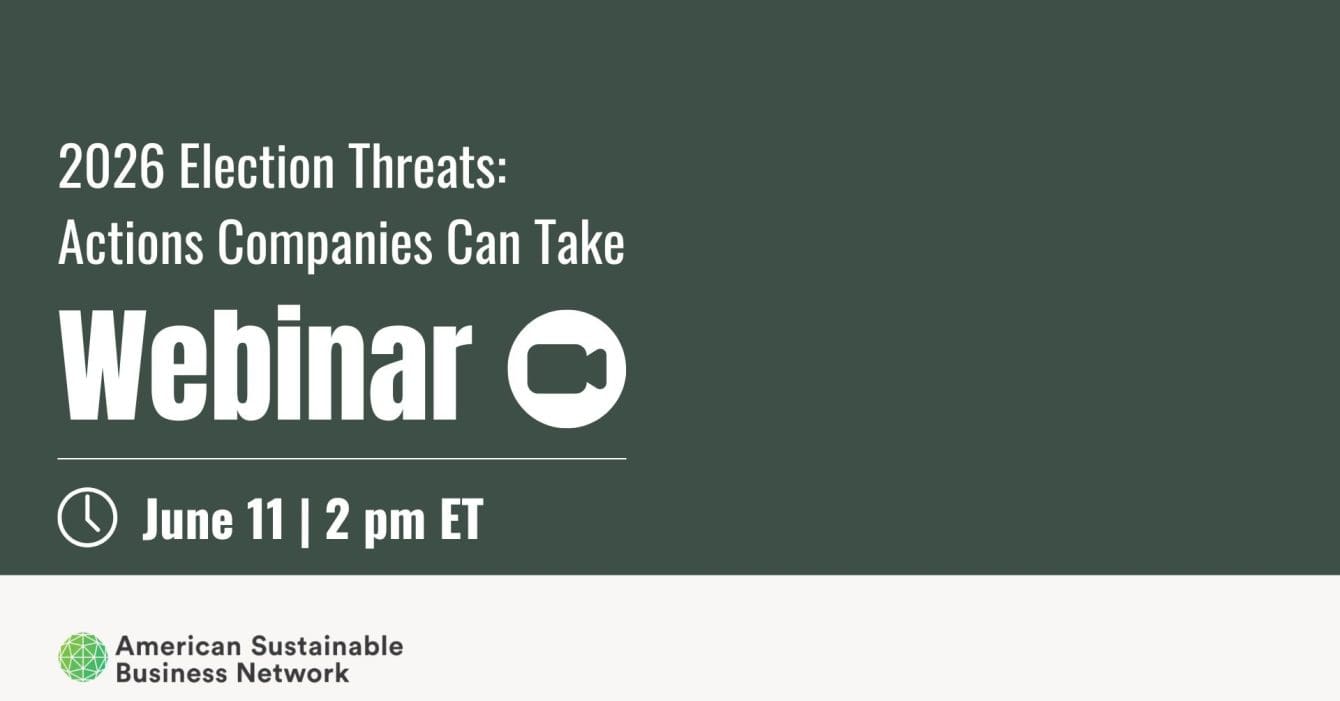 2026 Election Threats:
Actions Companies Can Take

Webinar

June 11 | 2 pm ET

American Sustainable
Business Network